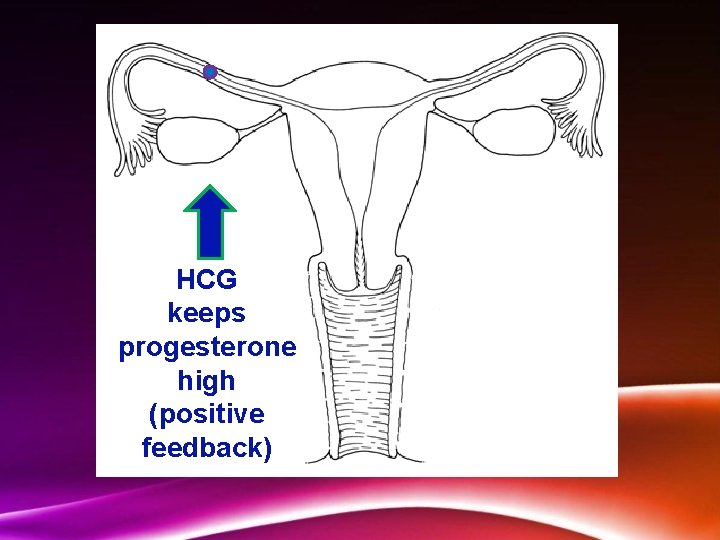 HCG keeps progesterone high (positive feedback)